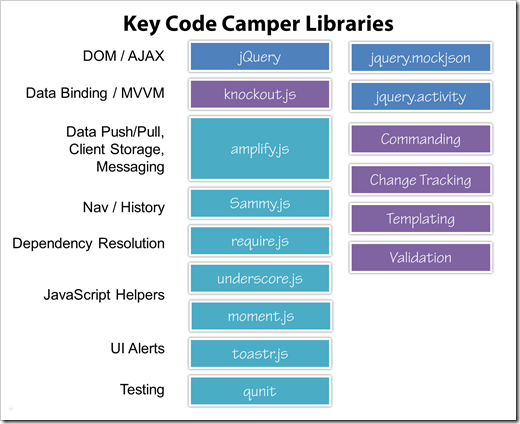 Key Code Camper Libraries

DOM / AJAX
jQuery

Data Binding / MVVM
knockout.js

Data Push/Pull, Client Storage, Messaging
amplify.js

Nav / History
Sammy.js

Dependency Resolution
require.js

JavaScript Helpers
underscore.js
moment.js

UI Alerts
toastr.js

Testing
qunit

jquery.mockjson
jquery.activity
Commanding
Change Tracking
Templating
Validation